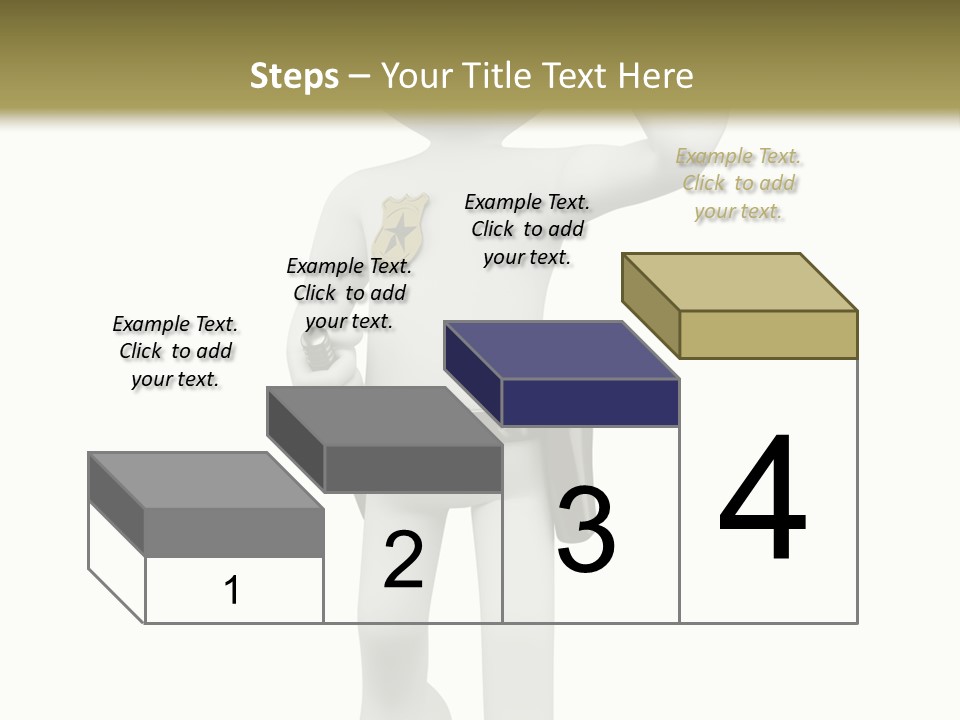 Steps – Your Title Text Here

Example Text. Click to add your text.

Example Text. Click to add your text.

Example Text. Click to add your text.

Example Text. Click to add your text.

1

2

3

4